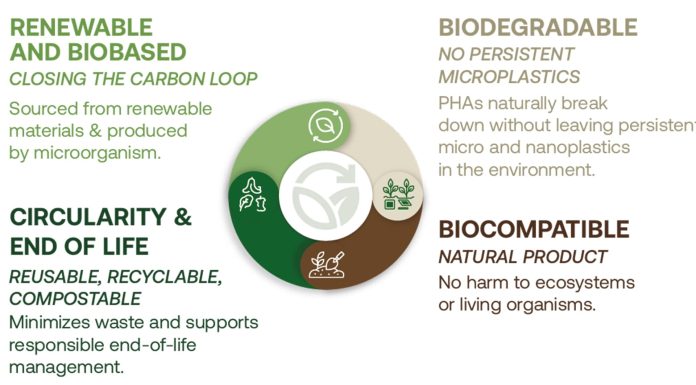 RENEWABLE AND BIOBASED
CLOSING THE CARBON LOOP
Sourced from renewable materials & produced by microorganism.

CIRCULARITY & END OF LIFE
REUSABLE, RECYCLABLE, COMPOSTABLE
Minimizes waste and supports responsible end-of-life management.

BIODEGRADABLE
NO PERSISTENT MICROPLASTICS
PHAs naturally break down without leaving persistent micro and nanoplastics in the environment.

BIOCOMPATIBLE
NATURAL PRODUCT
No harm to ecosystems or living organisms.